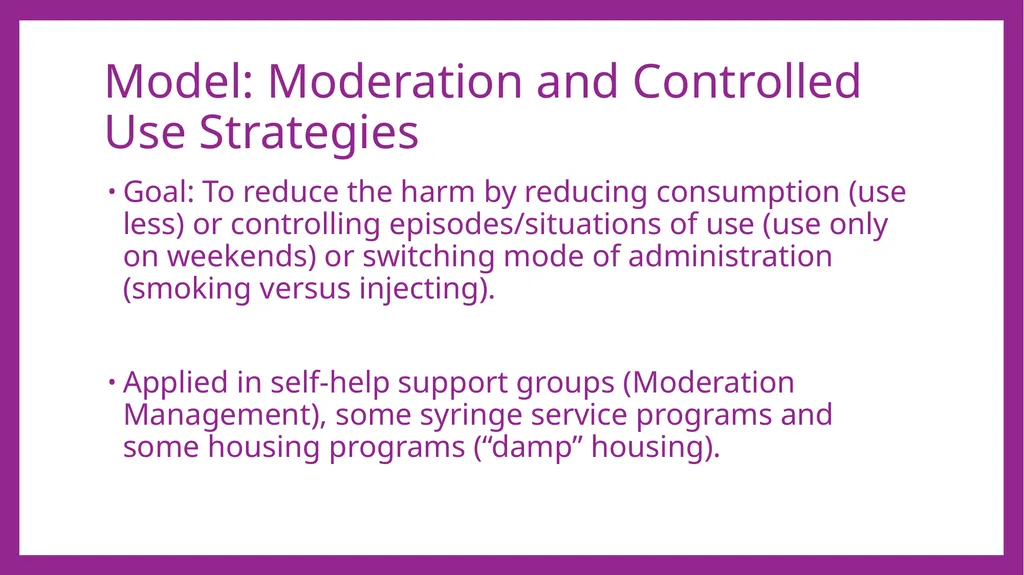 Model: Moderation and Controlled Use Strategies

• Goal: To reduce the harm by reducing consumption (use less) or controlling episodes/situations of use (use only on weekends) or switching mode of administration (smoking versus injecting).

• Applied in self-help support groups (Moderation Management), some syringe service programs and some housing programs (“damp” housing).